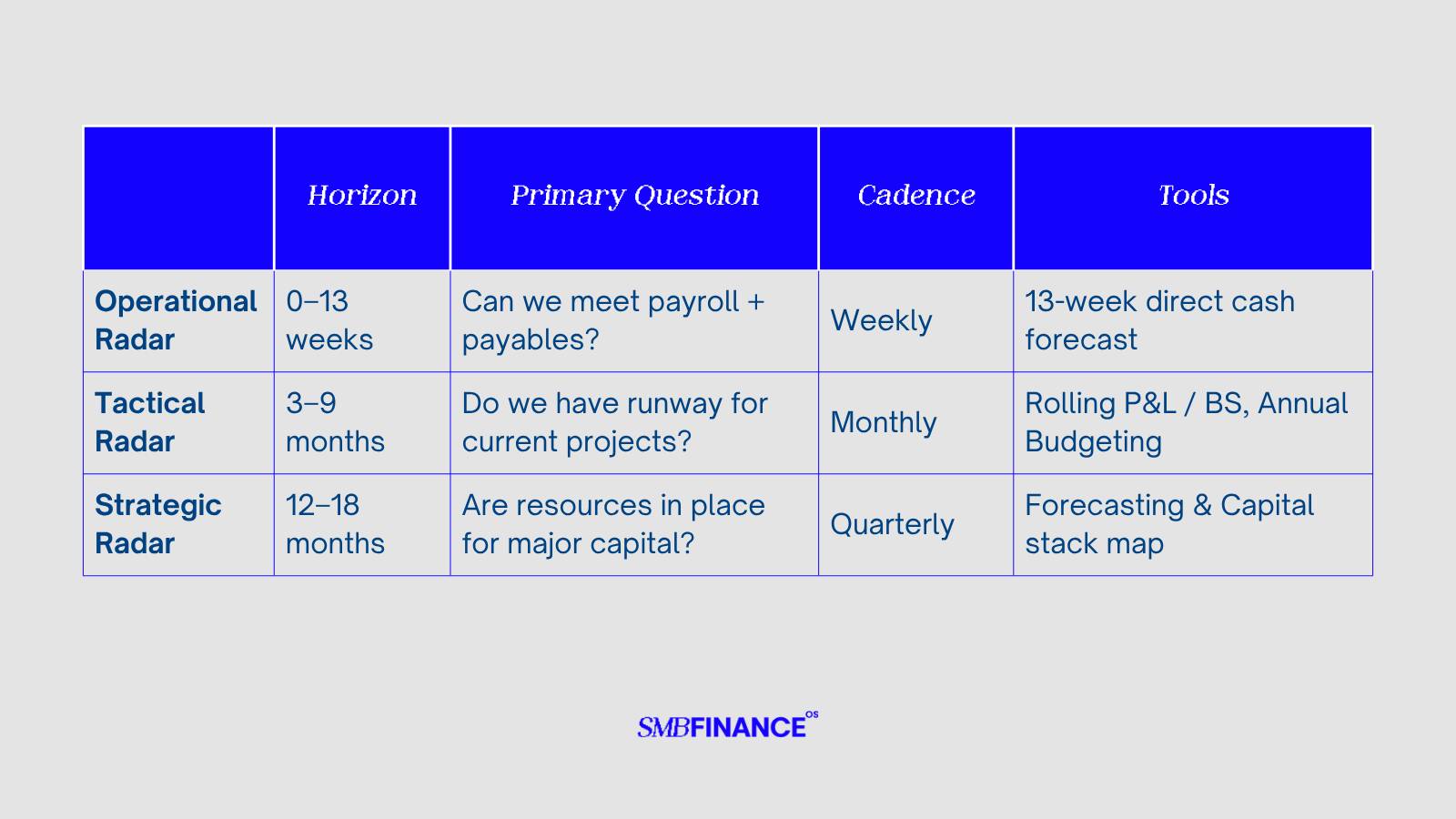 | | Horizon | Primary Question | Cadence | Tools |
|---|---|---|---|---|
| Operational Radar | 0–13 weeks | Can we meet payroll + payables? | Weekly | 13-week direct cash forecast |
| Tactical Radar | 3–9 months | Do we have runway for current projects? | Monthly | Rolling P&L / BS, Annual Budgeting |
| Strategic Radar | 12–18 months | Are resources in place for major capital? | Quarterly | Forecasting & Capital stack map |

SMBFINANCE OS